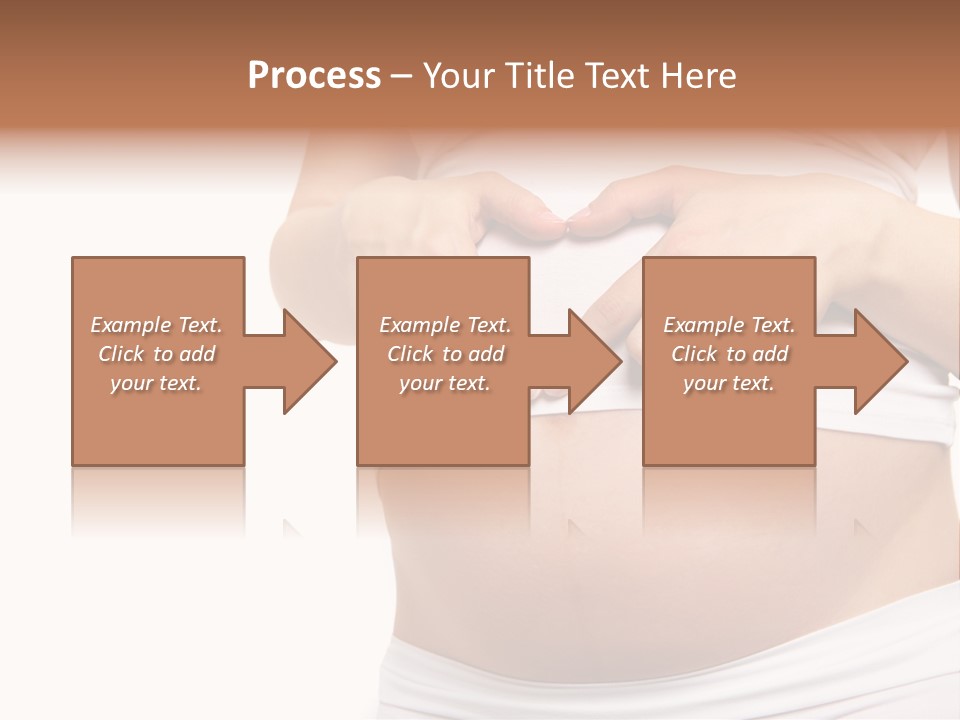 Process – Your Title Text Here

Example Text. Click to add your text.

Example Text. Click to add your text.

Example Text. Click to add your text.